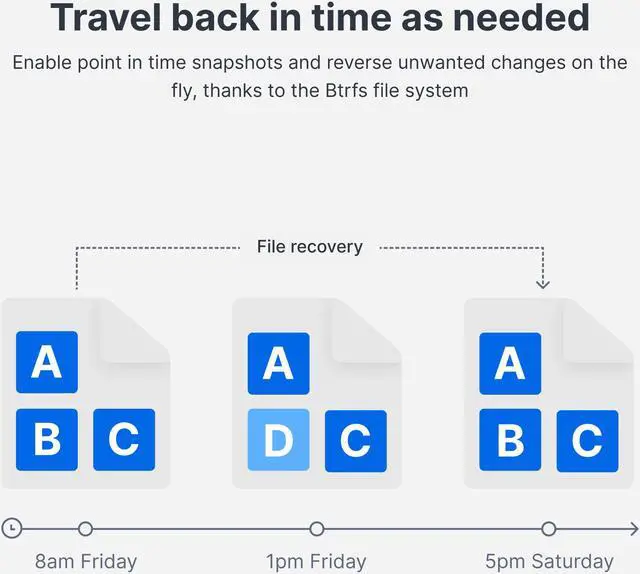 Travel back in time as needed

Enable point in time snapshots and reverse unwanted changes on the fly, thanks to the Btrfs file system

File recovery

A
B C

A
D C

A
B C

8am Friday
1pm Friday
5pm Saturday